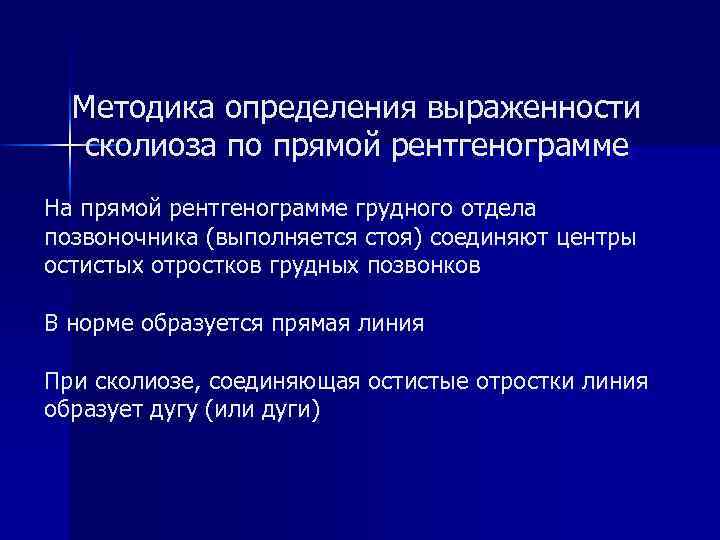 Методика определения выраженности сколиоза по прямой рентгенограмме

На прямой рентгенограмме грудного отдела позвоночника (выполняется стоя) соединяют центры остистых отростков грудных позвонков

В норме образуется прямая линия

При сколиозе, соединяющая остистые отростки линия образует дугу (или дуги)